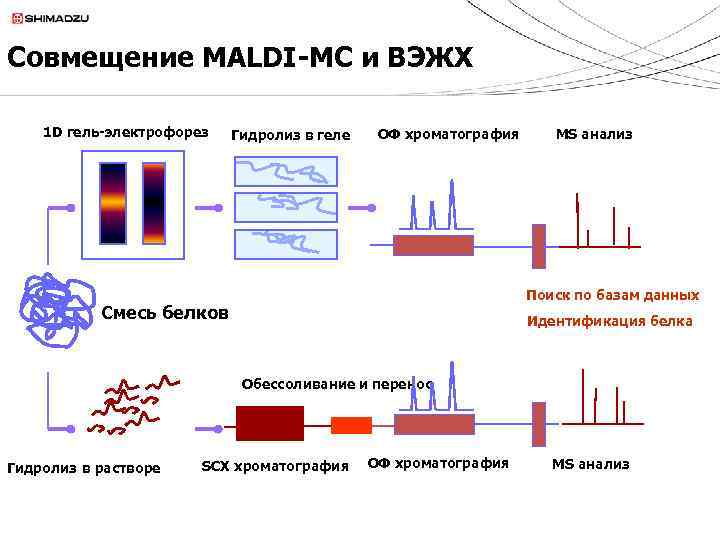 SHIMADZU

Совмещение MALDI-МС и ВЭЖХ

1D гель-электрофорез

Гидролиз в геле

ОФ хроматография

MS анализ

Смесь белков

Поиск по базам данных

Идентификация белка

Обессоливание и перенос

Гидролиз в растворе

SCX хроматография

ОФ хроматография

MS анализ